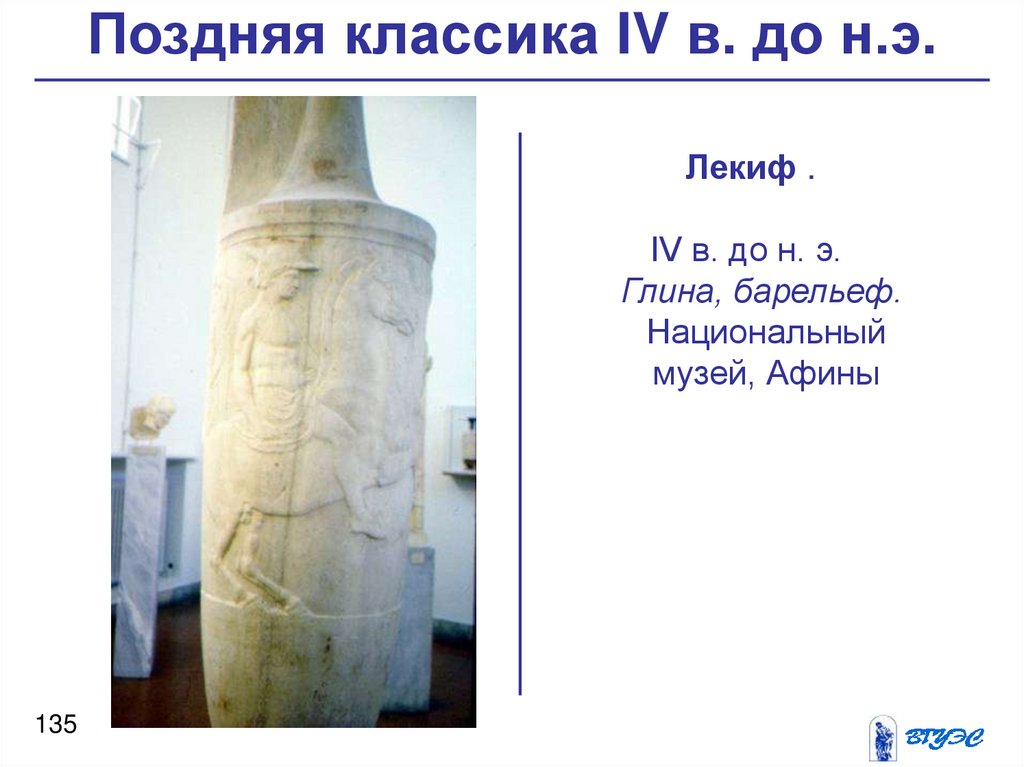 Поздняя классика IV в. до н.э.

Лекиф .

IV в. до н. э.
Глина, барельеф.
Национальный
музей, Афины

135

ВГУЭС